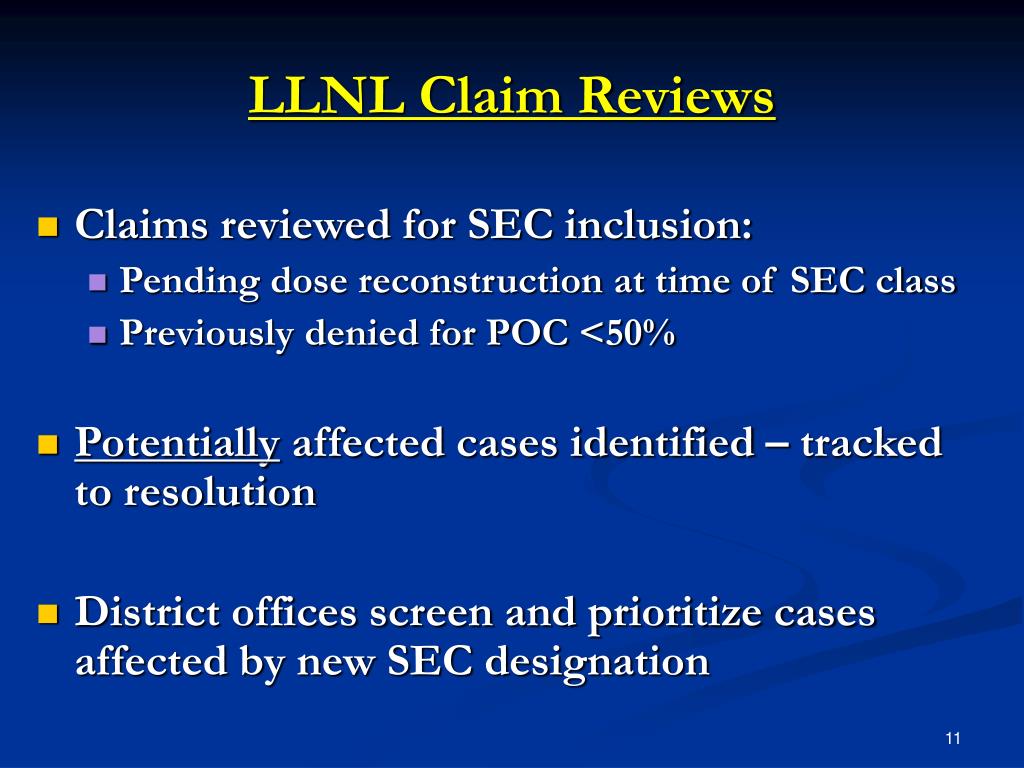 LLNL Claim Reviews

Claims reviewed for SEC inclusion:

Pending dose reconstruction at time of SEC class

Previously denied for POC <50%

Potentially affected cases identified – tracked to resolution

District offices screen and prioritize cases affected by new SEC designation

11